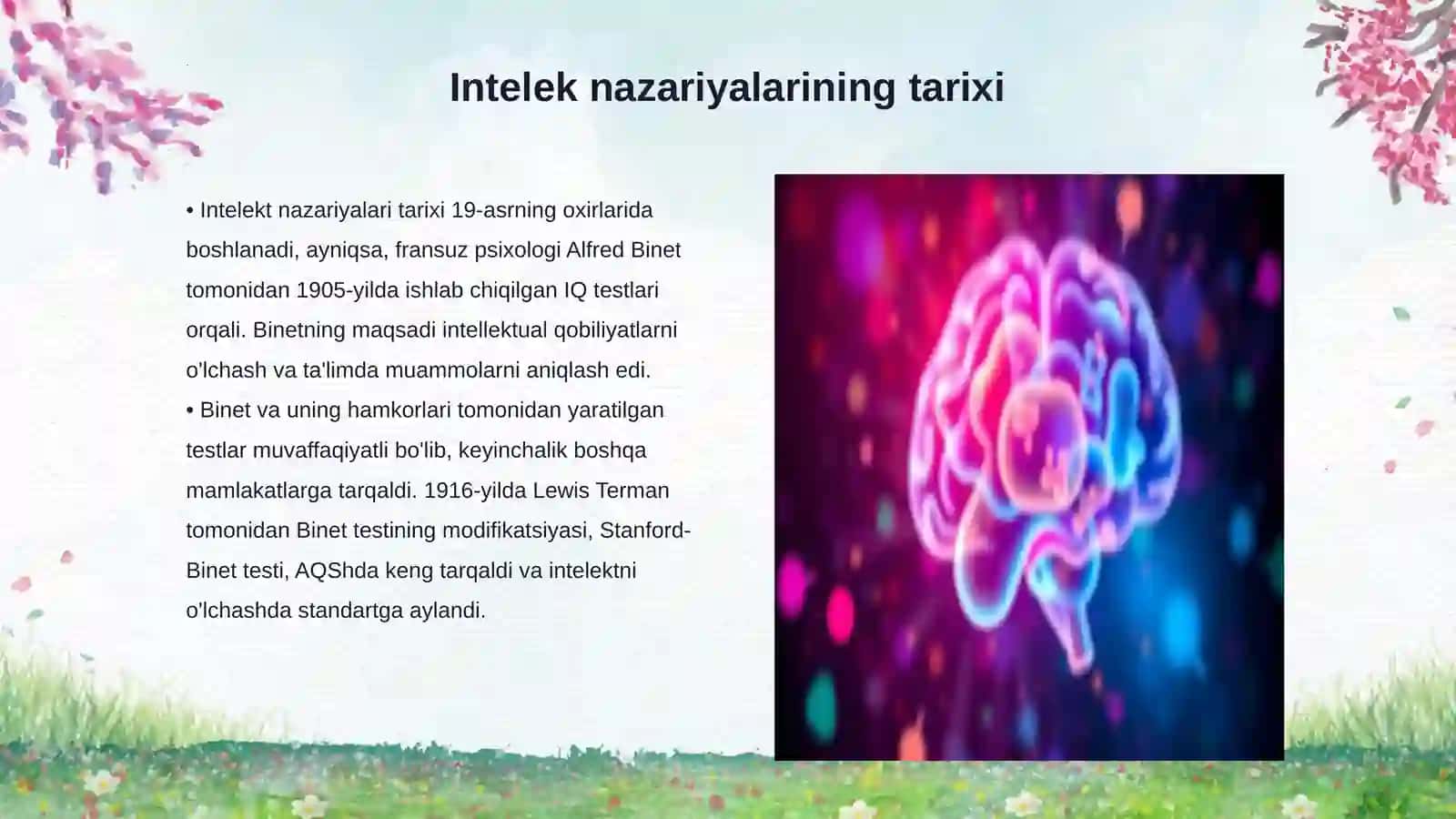 Intelek nazariyalarining tarixi

• Intelekt nazariyalari tarixi 19-asrning oxirlarida boshlanadi, ayniqsa, fransuz psixologi Alfred Binet tomonidan 1905-yilda ishlab chiqilgan IQ testlari orqali. Binetning maqsadi intellektual qobiliyatlarni o'lchash va ta'limda muammolarni aniqlash edi.
• Binet va uning hamkorlari tomonidan yaratilgan testlar muvaffaqiyatli bo'lib, keyinchalik boshqa mamlakatlarga tarqaldi. 1916-yilda Lewis Terman tomonidan Binet testining modifikatsiyasi, Stanford-Binet testi, AQShda keng tarqaldi va intelektni o'lchashda standartga aylandi.